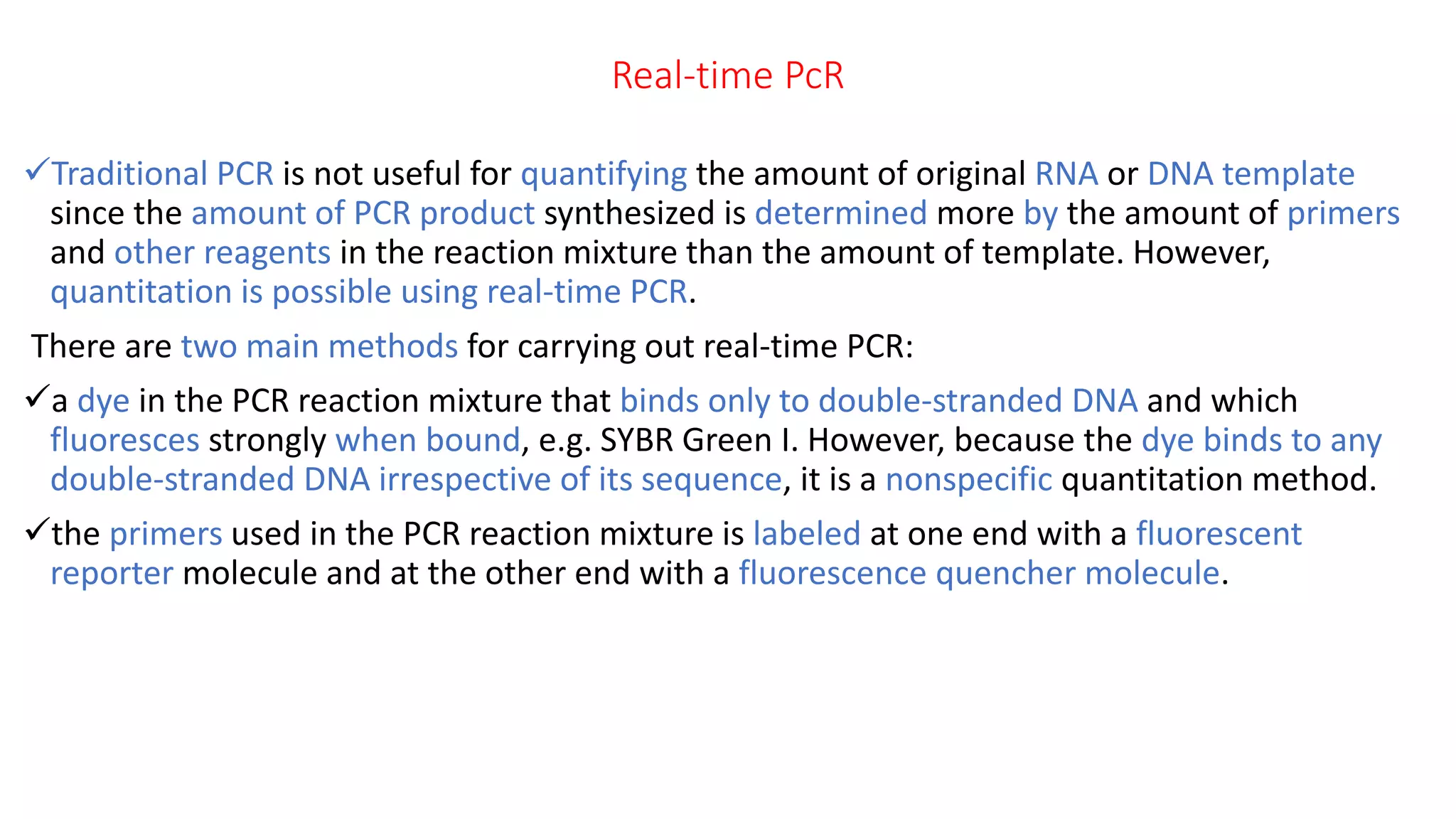 Real-time PcR

✓Traditional PCR is not useful for quantifying the amount of original RNA or DNA template since the amount of PCR product synthesized is determined more by the amount of primers and other reagents in the reaction mixture than the amount of template. However, quantitation is possible using real-time PCR.

There are two main methods for carrying out real-time PCR:

✓a dye in the PCR reaction mixture that binds only to double-stranded DNA and which fluoresces strongly when bound, e.g. SYBR Green I. However, because the dye binds to any double-stranded DNA irrespective of its sequence, it is a nonspecific quantitation method.

✓the primers used in the PCR reaction mixture is labeled at one end with a fluorescent reporter molecule and at the other end with a fluorescence quencher molecule.